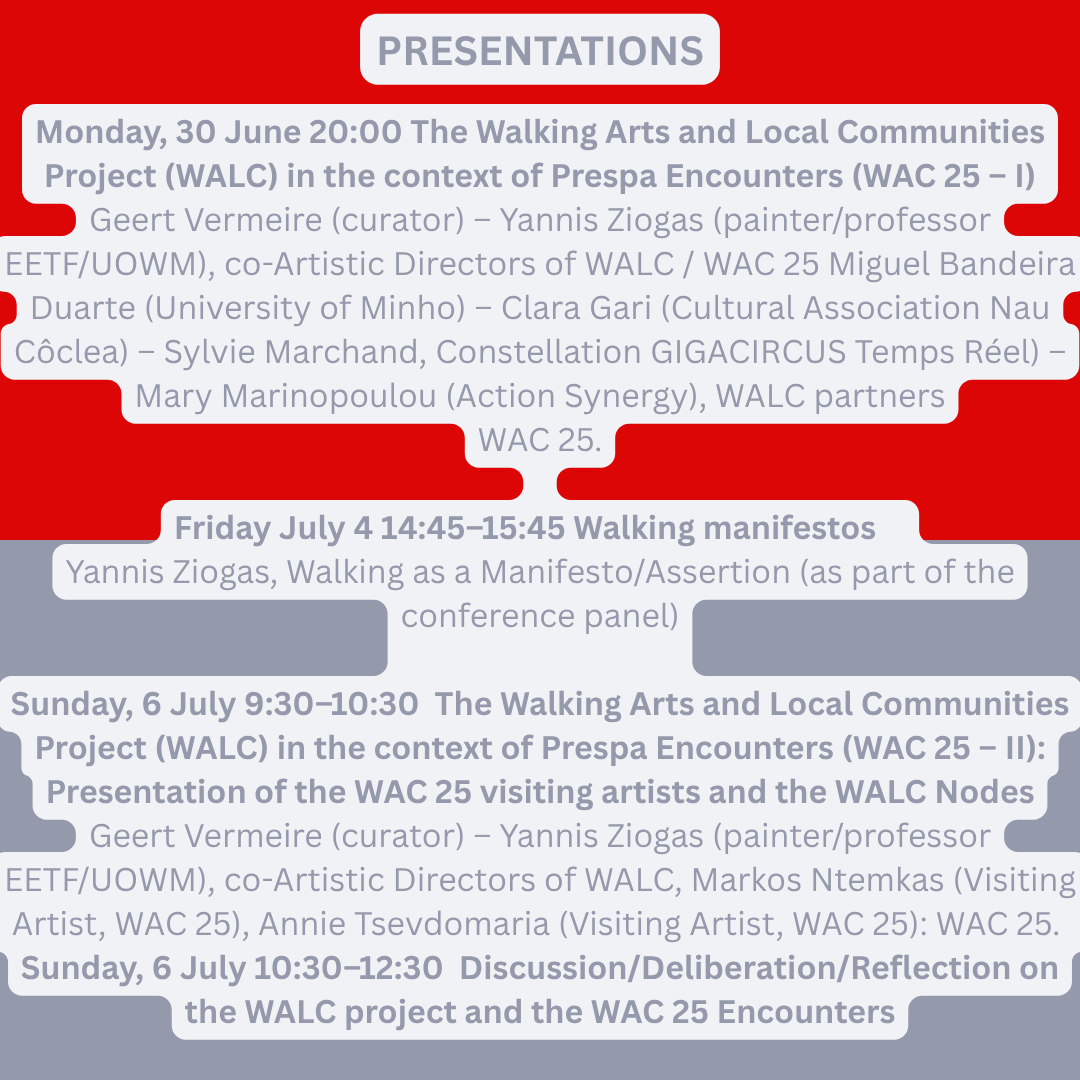 PRESENTATIONS

Monday, 30 June 20:00 The Walking Arts and Local Communities Project (WALC) in the context of Prespa Encounters (WAC 25 – I)
Geert Vermeire (curator) – Yannis Ziogas (painter/professor EETF/UOWM), co-Artistic Directors of WALC / WAC 25 Miguel Bandeira Duarte (University of Minho) – Clara Gari (Cultural Association Nau Côclea) – Sylvie Marchand, Constellation GIGACIRCUS Temps Réel) – Mary Marinopoulou (Action Synergy), WALC partners WAC 25.

Friday July 4 14:45–15:45 Walking manifestos
Yannis Ziogas, Walking as a Manifesto/Assertion (as part of the conference panel)

Sunday, 6 July 9:30–10:30 The Walking Arts and Local Communities Project (WALC) in the context of Prespa Encounters (WAC 25 – II): Presentation of the WAC 25 visiting artists and the WALC Nodes
Geert Vermeire (curator) – Yannis Ziogas (painter/professor EETF/UOWM), co-Artistic Directors of WALC, Markos Ntemkas (Visiting Artist, WAC 25), Annie Tsevdomaria (Visiting Artist, WAC 25): WAC 25.
Sunday, 6 July 10:30–12:30 Discussion/Deliberation/Reflection on the WALC project and the WAC 25 Encounters